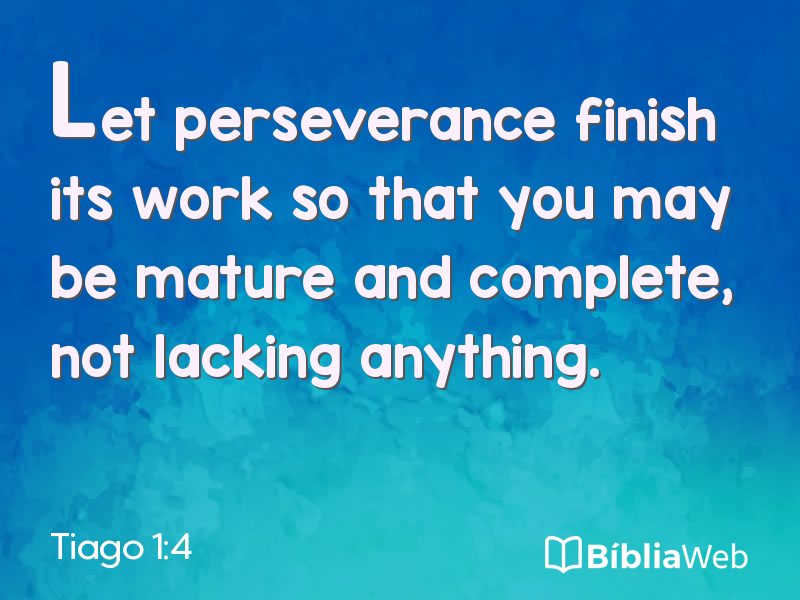 Let perseverance finish its work so that you may be mature and complete, not lacking anything.

Tiago 1:4

BíbliaWeb